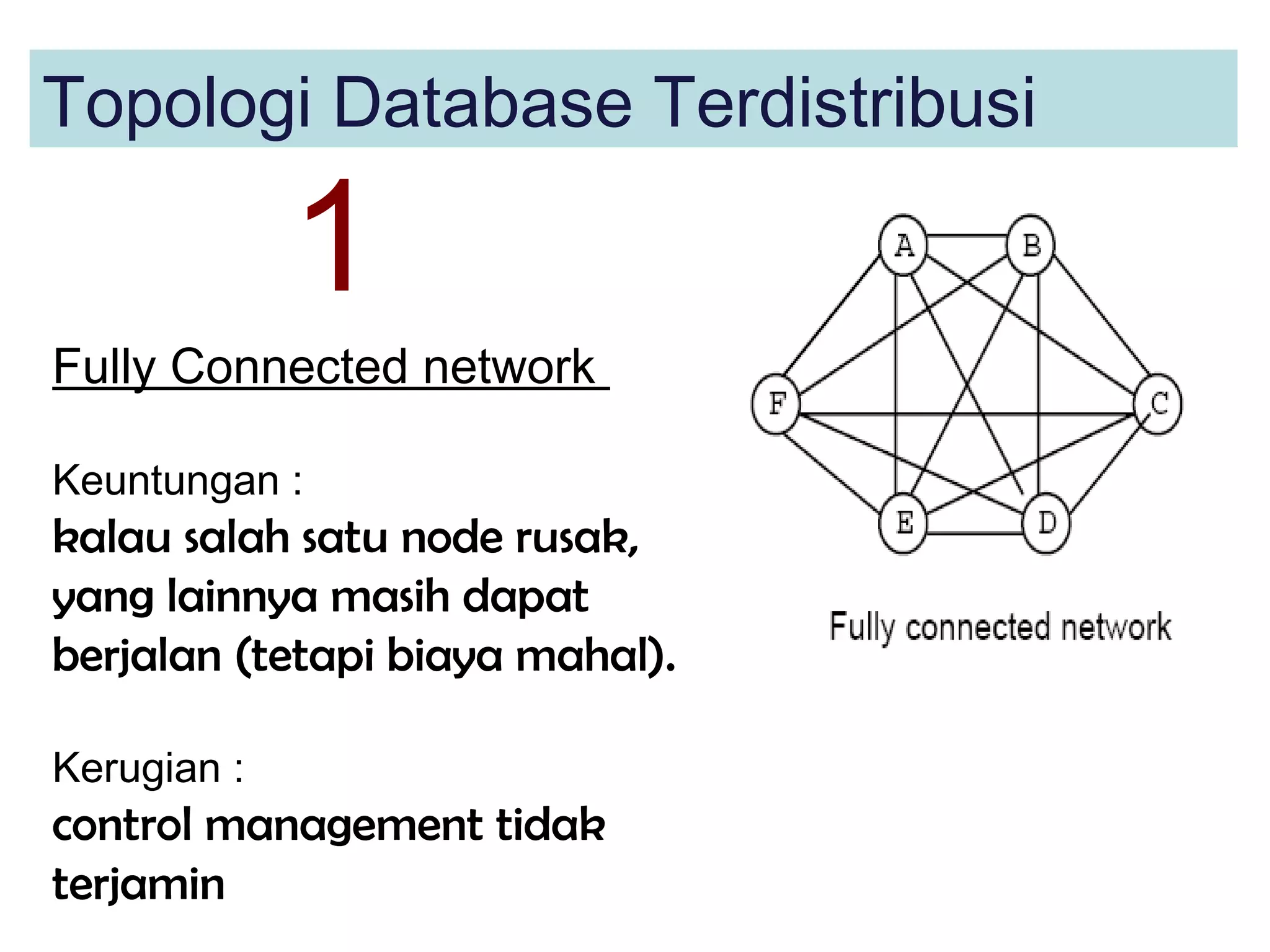 Topologi Database Terdistribusi

1

Fully Connected network

Keuntungan :
kalau salah satu node rusak, yang lainnya masih dapat berjalan (tetapi biaya mahal).

Kerugian :
control management tidak terjamin

A B F C E D

Fully connected network